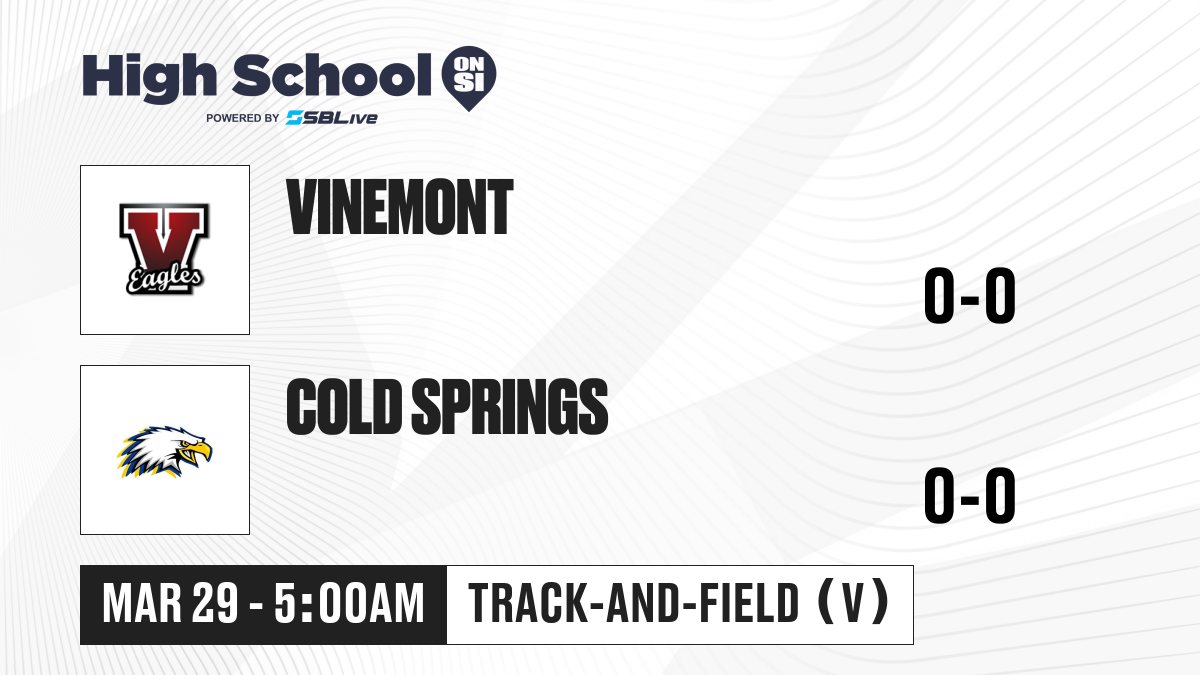 High School ON SI
POWERED BY SBLive

V
Eagles

VINEMONT

0-0

COLD SPRINGS

0-0

MAR 29 - 5:00AM

TRACK-AND-FIELD (V)